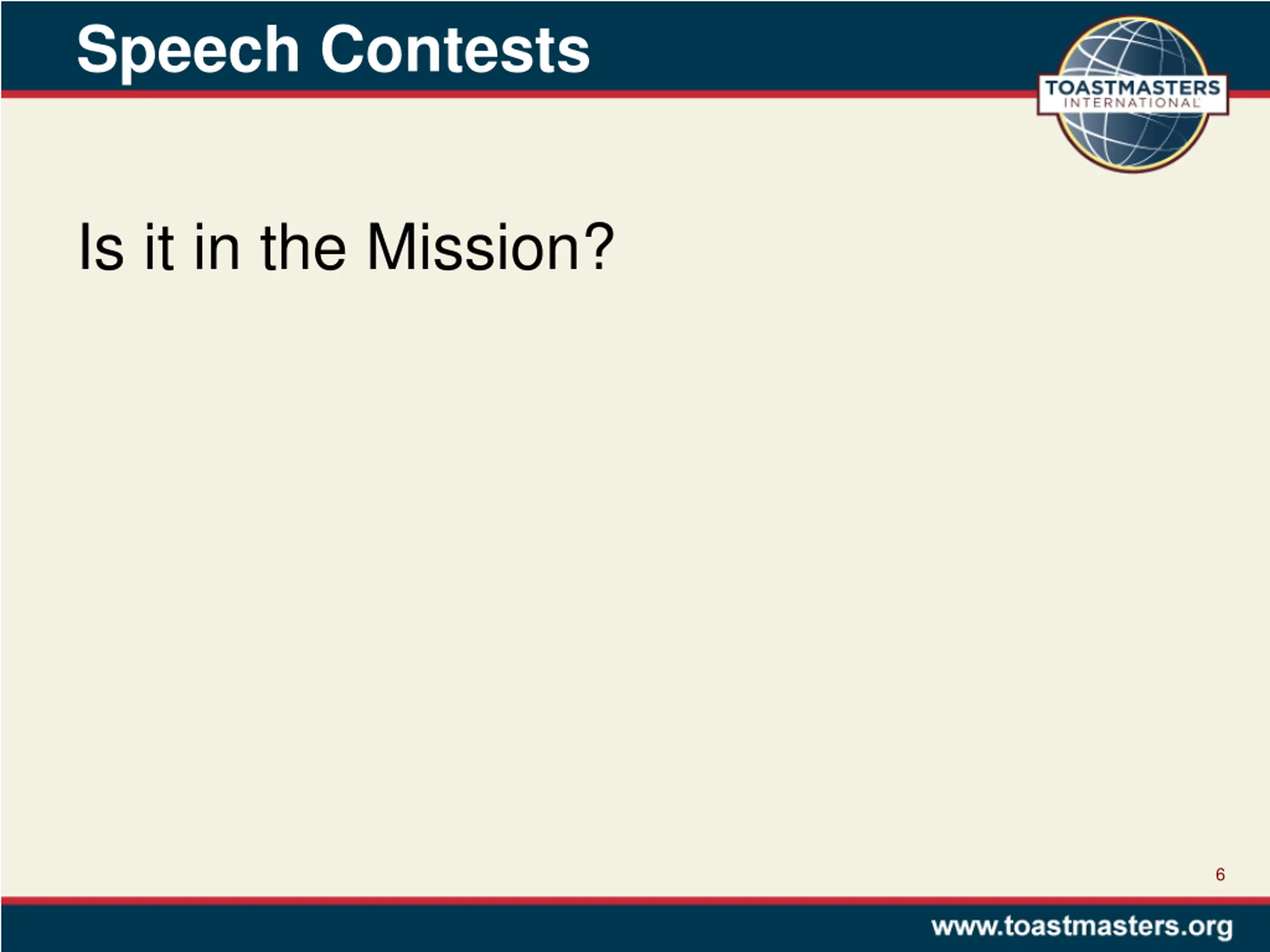 Speech Contests

TOASTMASTERS INTERNATIONAL

Is it in the Mission?

6

www.toastmasters.org